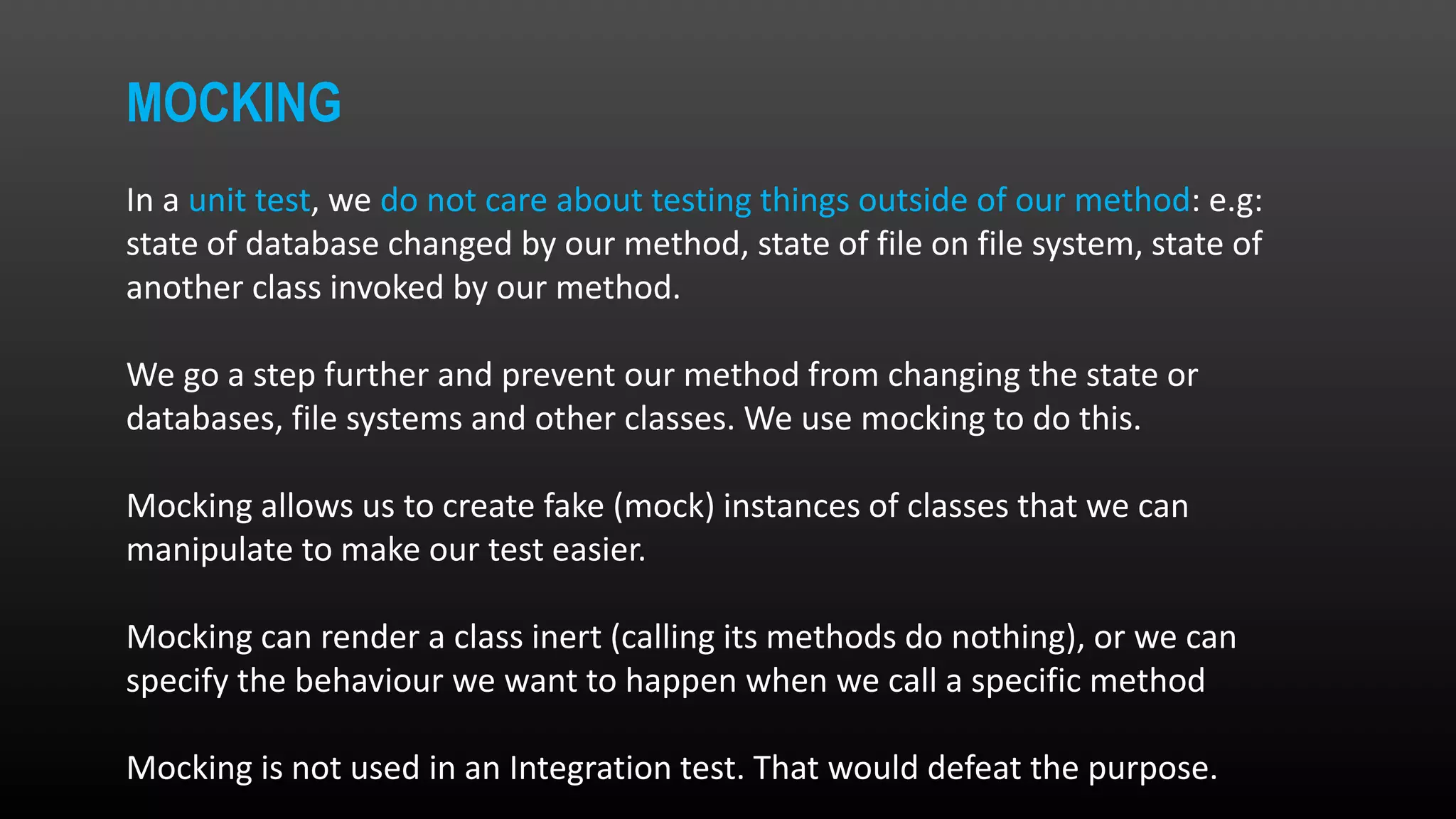 MOCKING

In a unit test, we do not care about testing things outside of our method: e.g: state of database changed by our method, state of file on file system, state of another class invoked by our method.

We go a step further and prevent our method from changing the state or databases, file systems and other classes. We use mocking to do this.

Mocking allows us to create fake (mock) instances of classes that we can manipulate to make our test easier.

Mocking can render a class inert (calling its methods do nothing), or we can specify the behaviour we want to happen when we call a specific method

Mocking is not used in an Integration test. That would defeat the purpose.